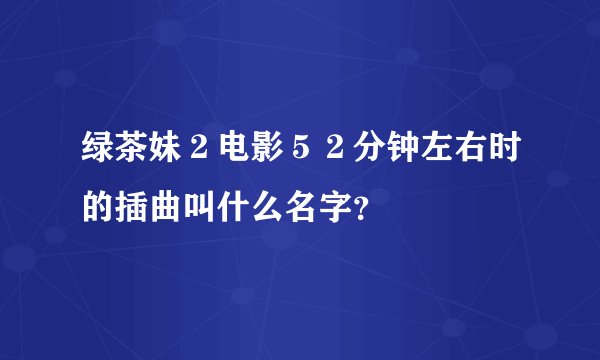 绿茶妹２电影５２分钟左右时的插曲叫什么名字?